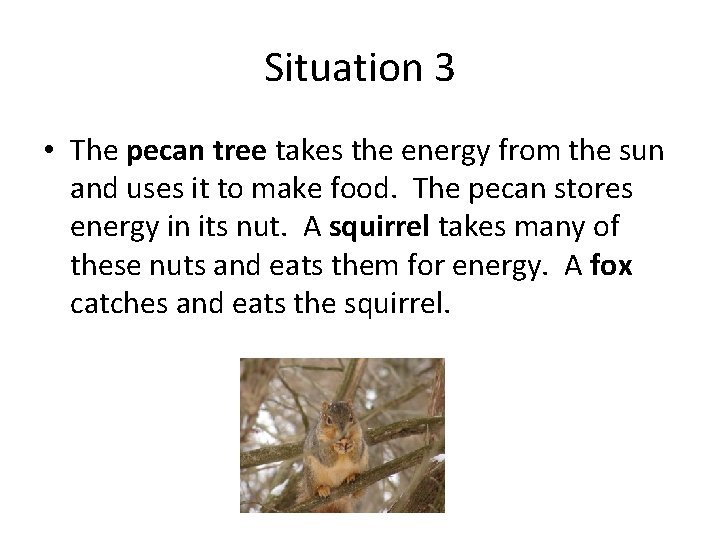 Situation 3

• The pecan tree takes the energy from the sun and uses it to make food. The pecan stores energy in its nut. A squirrel takes many of these nuts and eats them for energy. A fox catches and eats the squirrel.